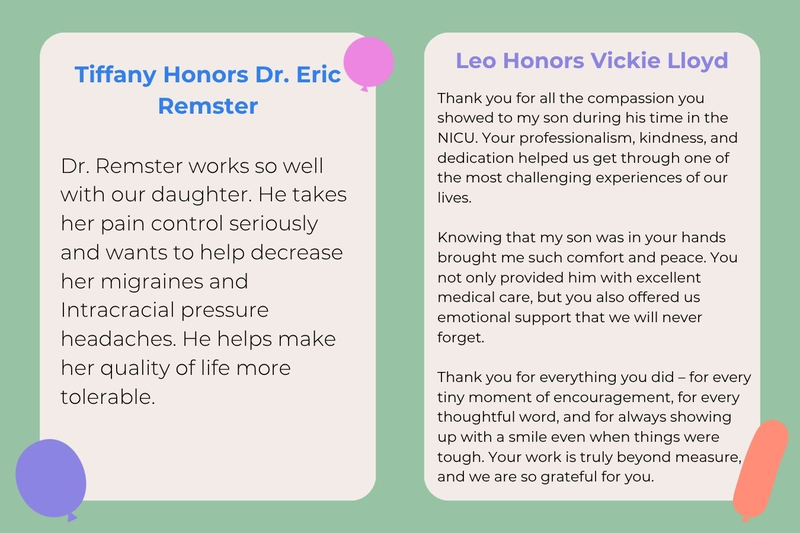 Tiffany Honors Dr. Eric Remster

Dr. Remster works so well with our daughter. He takes her pain control seriously and wants to help decrease her migraines and Intracracial pressure headaches. He helps make her quality of life more tolerable.

Leo Honors Vickie Lloyd

Thank you for all the compassion you showed to my son during his time in the NICU. Your professionalism, kindness, and dedication helped us get through one of the most challenging experiences of our lives.

Knowing that my son was in your hands brought me such comfort and peace. You not only provided him with excellent medical care, but you also offered us emotional support that we will never forget.

Thank you for everything you did – for every tiny moment of encouragement, for every thoughtful word, and for always showing up with a smile even when things were tough. Your work is truly beyond measure, and we are so grateful for you.